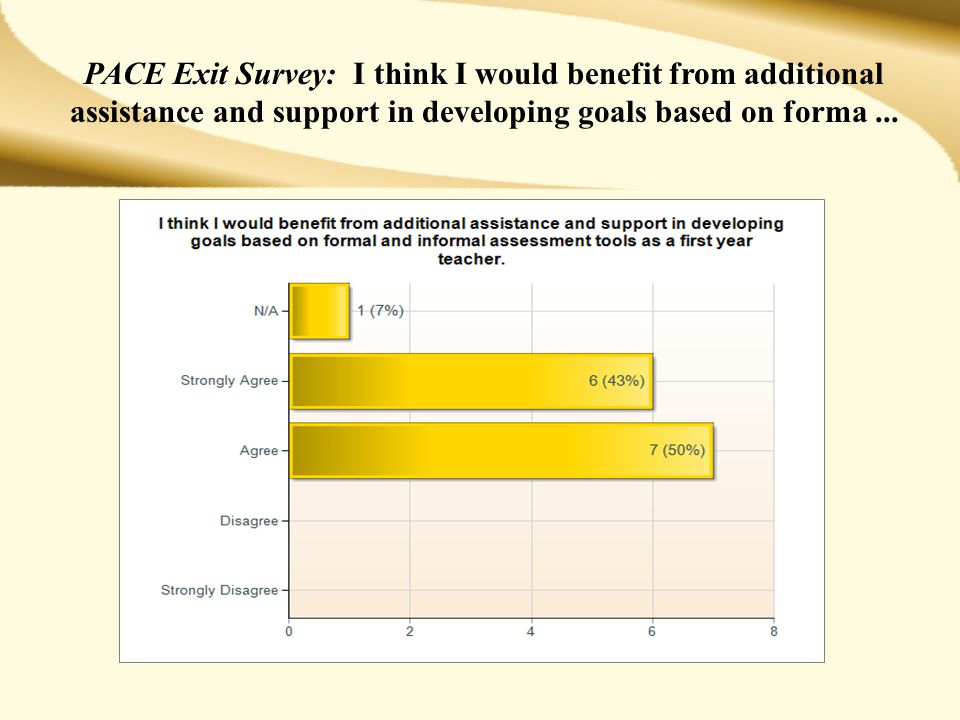 PACE Exit Survey: I think I would benefit from additional assistance and support in developing goals based on forma ...

I think I would benefit from additional assistance and support in developing goals based on formal and informal assessment tools as a first year teacher.

N/A
1 (7%)
Strongly Agree
6 (43%)
Agree
7 (50%)
Disagree
Strongly Disagree

0
2
4
6
8